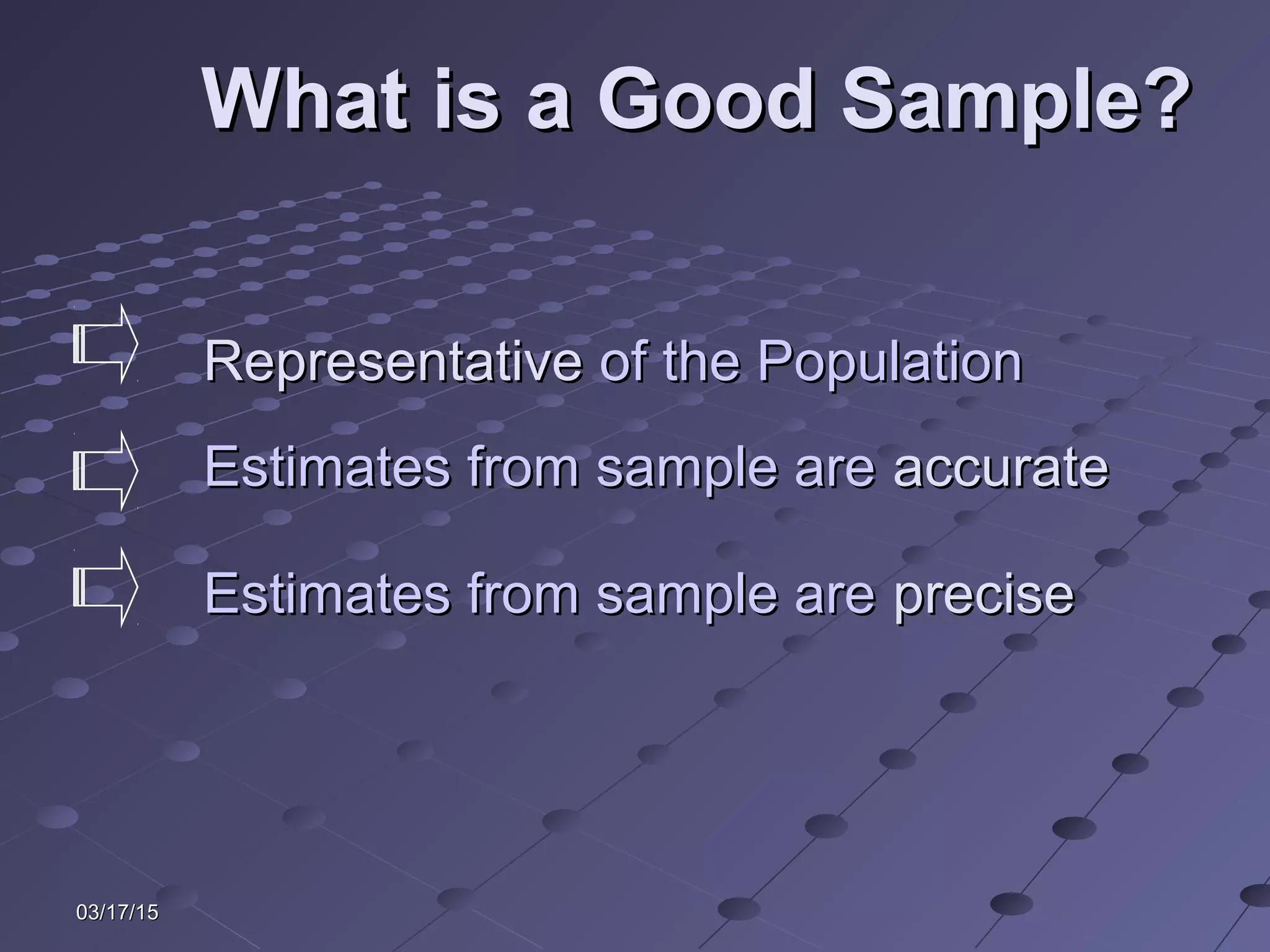 What is a Good Sample?

Representative of the Population

Estimates from sample are accurate

Estimates from sample are precise

03/17/15